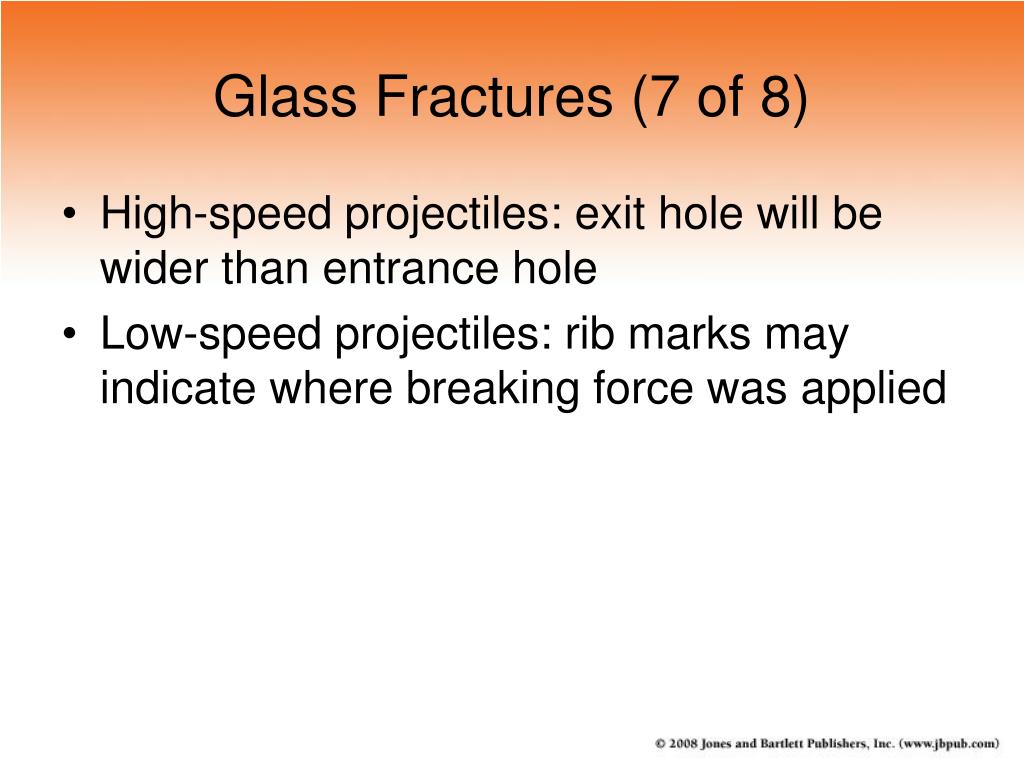 Glass Fractures (7 of 8)

• High-speed projectiles: exit hole will be wider than entrance hole
• Low-speed projectiles: rib marks may indicate where breaking force was applied

© 2008 Jones and Bartlett Publishers, Inc. (www.jbpub.com)